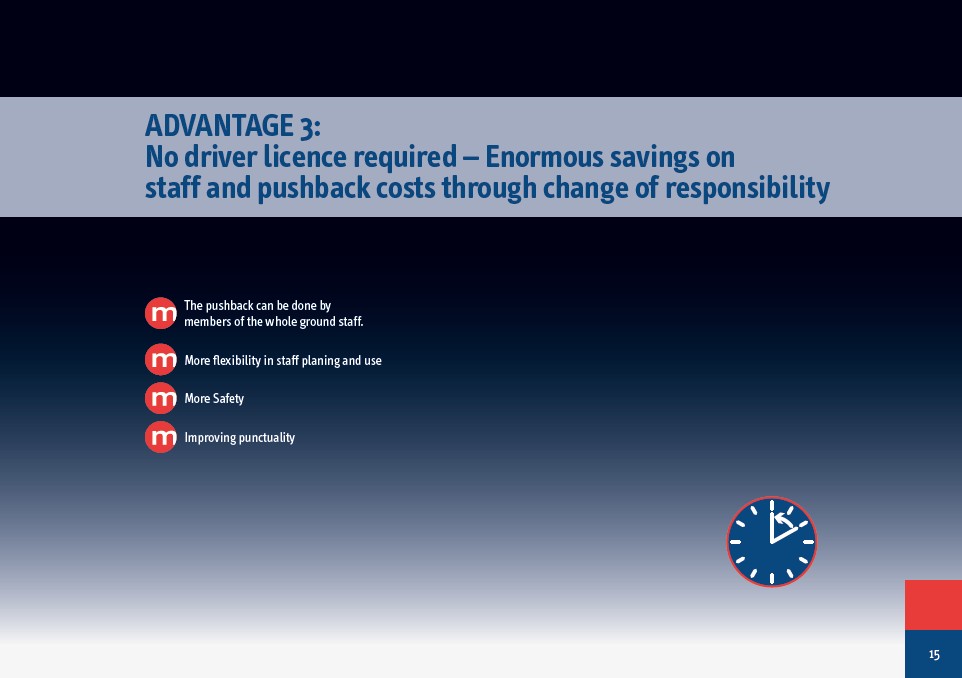 ADVANTAGE 3:
No driver licence required – Enormous savings on staff and pushback costs through change of responsibility

m The pushback can be done by members of the whole ground staff.

m More flexibility in staff planing and use

m More Safety

m Improving punctuality

15